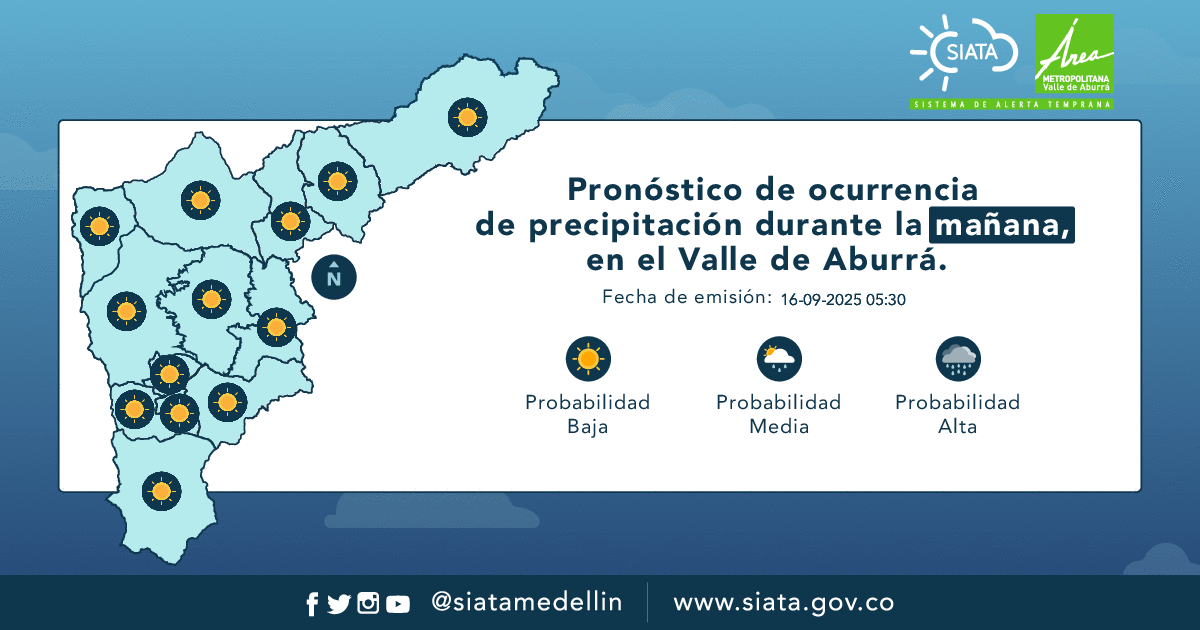 SIATA

Área
METROPOLITANA
Valle de Aburrá

SISTEMA DE ALERTA TEMPRANA

N

Pronóstico de ocurrencia de precipitación durante la mañana, en el Valle de Aburrá.

Fecha de emisión: 16-09-2025 05:30

Probabilidad Baja

Probabilidad Media

Probabilidad Alta

@siatamedellin

www.siata.gov.co